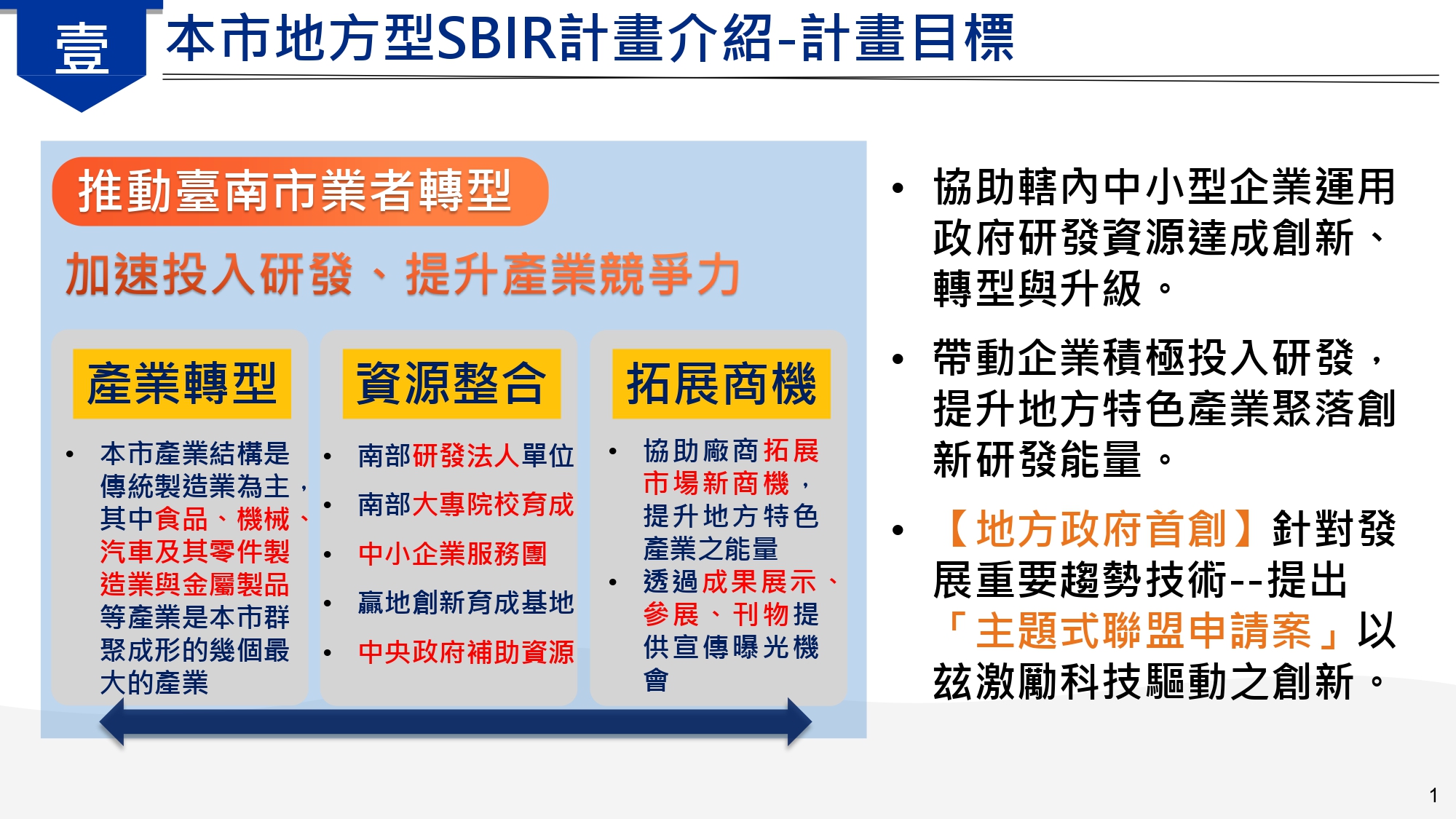 壹

本市地方型SBIR計畫介紹-計畫目標

推動臺南市業者轉型

加速投入研發、提升產業競爭力

產業轉型

• 本市產業結構是傳統製造業為主，其中食品、機械、汽車及其零件製造業與金屬製品等產業是本市群聚成形的幾個最大的產業

資源整合

• 南部研發法人單位
• 南部大專院校育成
• 中小企業服務團
• 贏地創新育成基地
• 中央政府補助資源

拓展商機

• 協助廠商拓展市場新商機，提升地方特色產業之能量
• 透過成果展示、參展、刊物提供宣傳曝光機會

• 協助轄內中小型企業運用政府研發資源達成創新、轉型與升級。

• 帶動企業積極投入研發，提升地方特色產業聚落創新研發能量。

• 【地方政府首創】針對發展重要趨勢技術--提出「主題式聯盟申請案」以茲激勵科技驅動之創新。

1